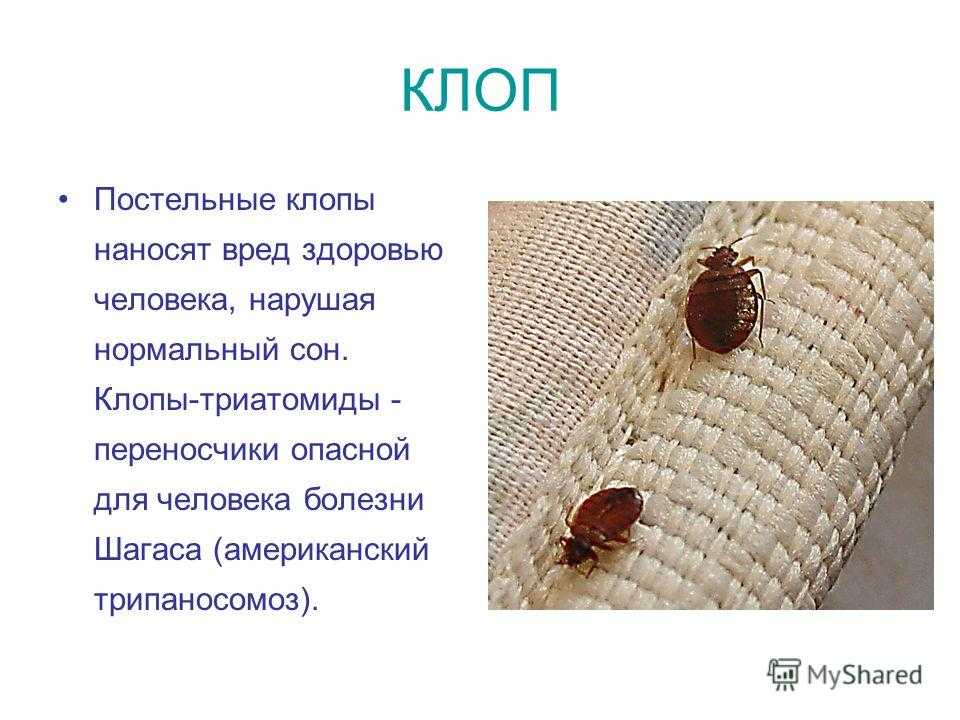 КЛОП

• Постельные клопы наносят вред здоровью человека, нарушая нормальный сон. Клопы-триатомиды - переносчики опасной для человека болезни Шагаса (американский трипаносомоз).

MyShared